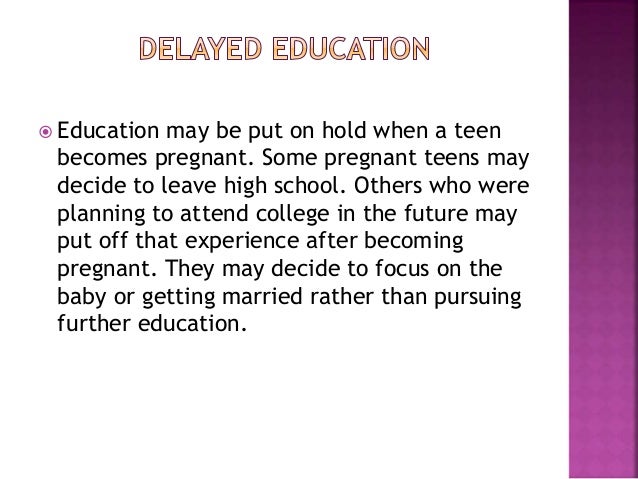 DELAYED EDUCATION

Education may be put on hold when a teen becomes pregnant. Some pregnant teens may decide to leave high school. Others who were planning to attend college in the future may put off that experience after becoming pregnant. They may decide to focus on the baby or getting married rather than pursuing further education.